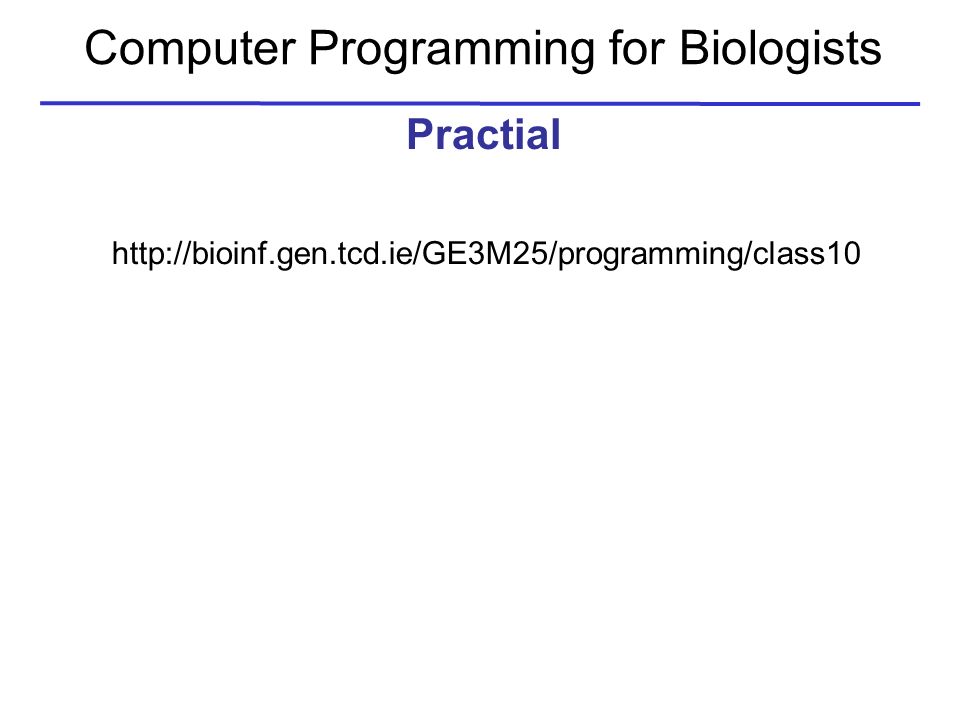 Computer Programming for Biologists

Practial

http://bioinf.gen.tcd.ie/GE3M25/programming/class10